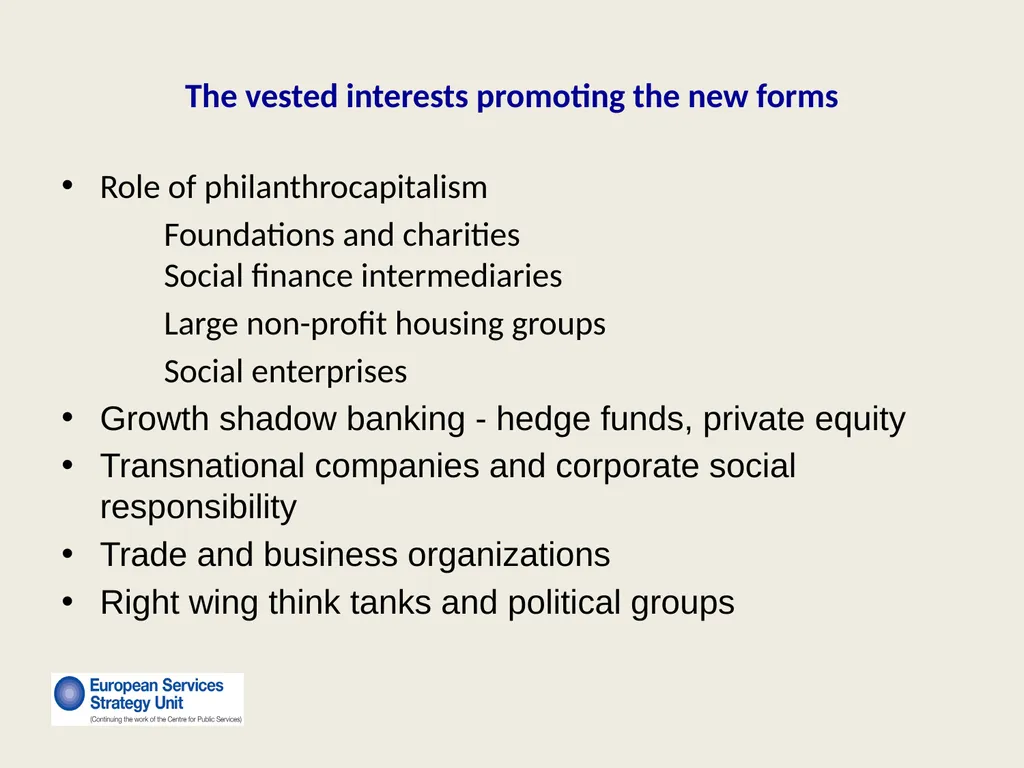 The vested interests promoting the new forms

• Role of philanthrocapitalism

Foundations and charities
Social finance intermediaries
Large non-profit housing groups
Social enterprises

• Growth shadow banking - hedge funds, private equity
• Transnational companies and corporate social responsibility
• Trade and business organizations
• Right wing think tanks and political groups

European Services Strategy Unit
(Continuing the work of the Centre for Public Services)